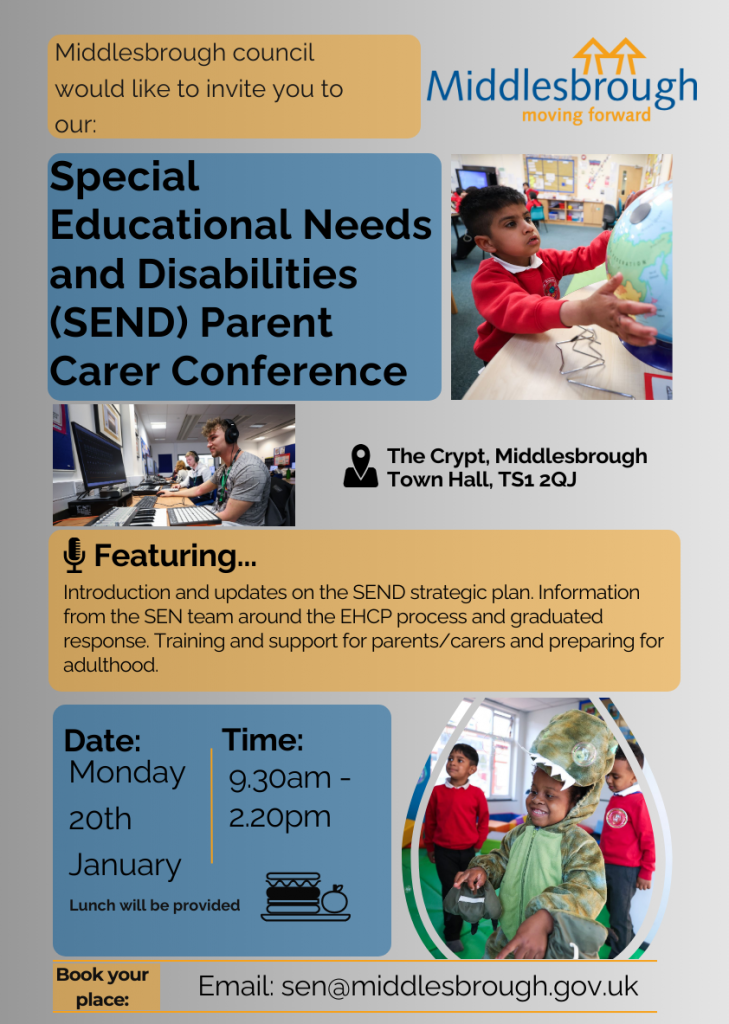 Middlesbrough council would like to invite you to our:

Middlesbrough
moving forward

Special Educational Needs and Disabilities (SEND) Parent Carer Conference

The Crypt, Middlesbrough Town Hall, TS1 2QJ

Featuring...

Introduction and updates on the SEND strategic plan. Information from the SEN team around the EHCP process and graduated response. Training and support for parents/carers and preparing for adulthood.

Date:
Monday 20th January

Time:
9.30am - 2.20pm

Lunch will be provided

Book your place:

Email: sen@middlesbrough.gov.uk